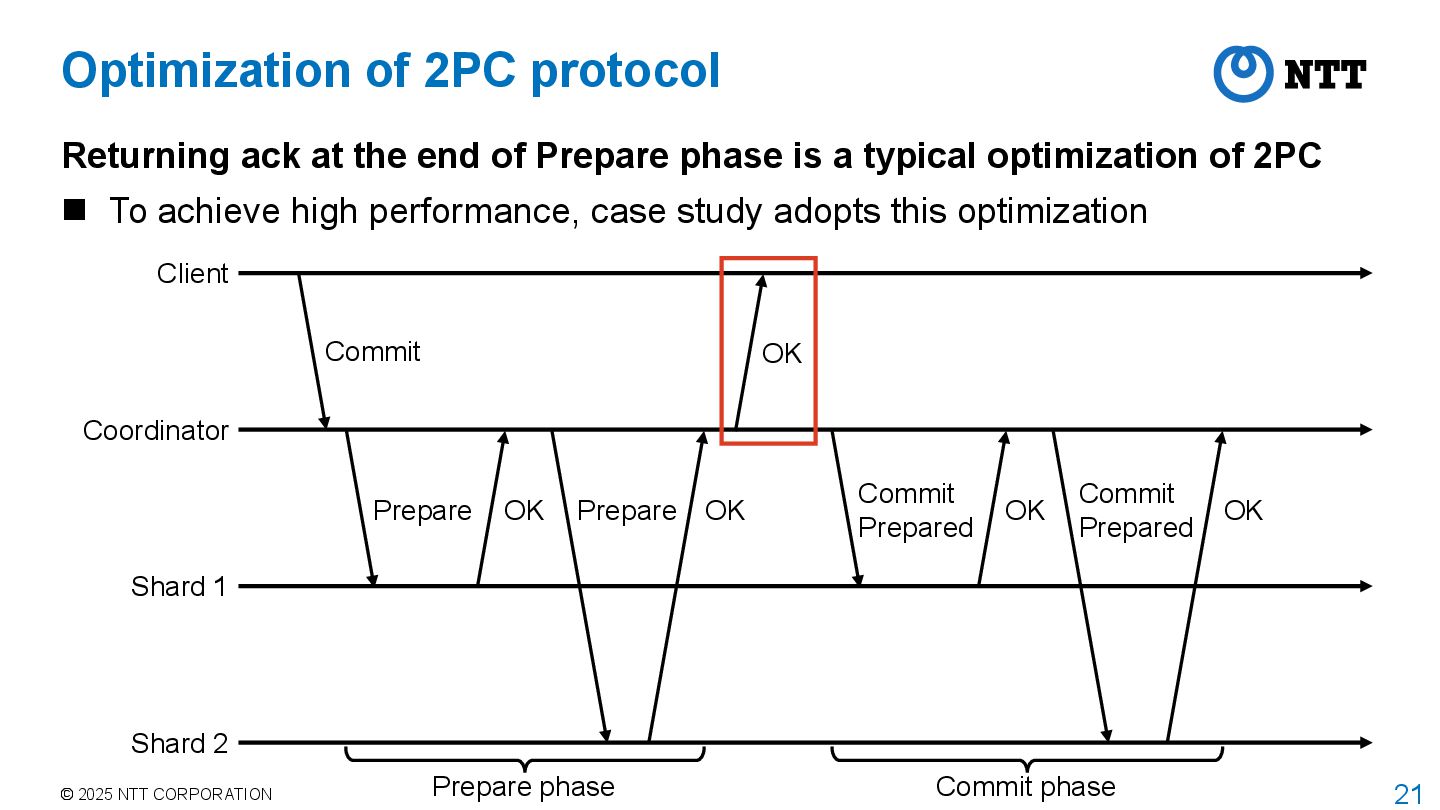 Optimization of 2PC protocol

NTT

Returning ack at the end of Prepare phase is a typical optimization of 2PC

■ To achieve high performance, case study adopts this optimization

Client

Commit

OK

Coordinator

Prepare

OK

Prepare

OK

Commit Prepared

OK

Commit Prepared

OK

Shard 1

Shard 2

Prepare phase

Commit phase

© 2025 NTT CORPORATION

21